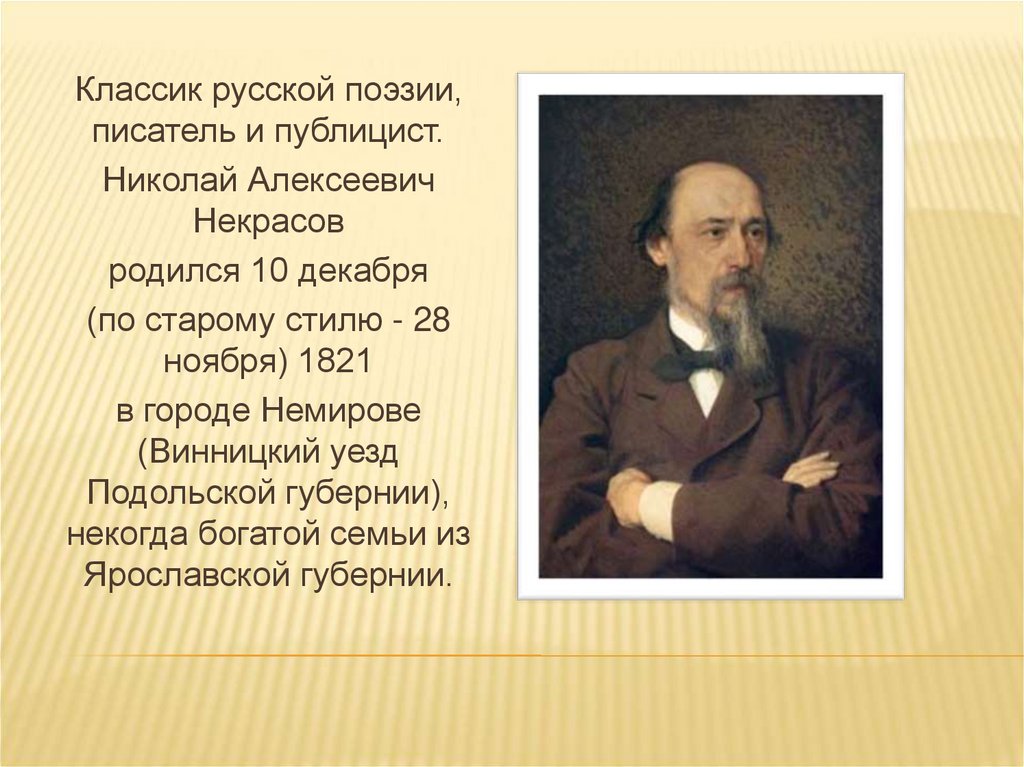 Классик русской поэзии, писатель и публицист.

Николай Алексеевич Некрасов

родился 10 декабря

(по старому стилю - 28 ноября) 1821

в городе Немирове (Винницкий уезд Подольской губернии), некогда богатой семьи из Ярославской губернии.